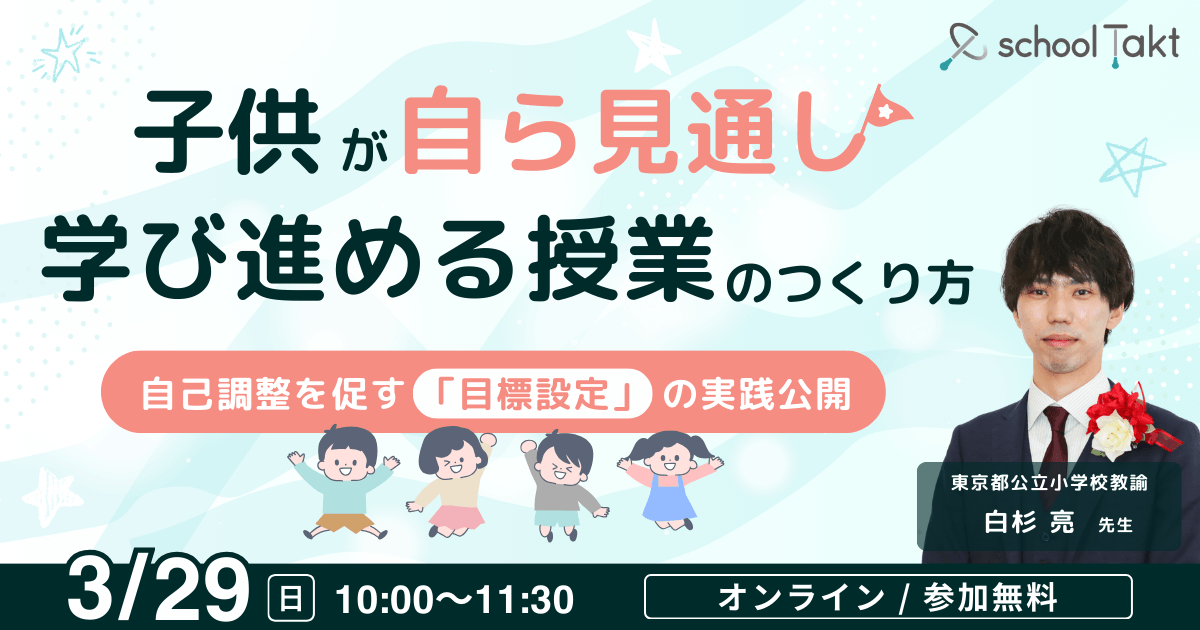 school Takt

子供が自ら見通し
学び進める授業のつくり方

自己調整を促す「目標設定」の実践公開

東京都公立小学校教諭
白杉 亮 先生

3/29 日 10:00〜11:30

オンライン / 参加無料